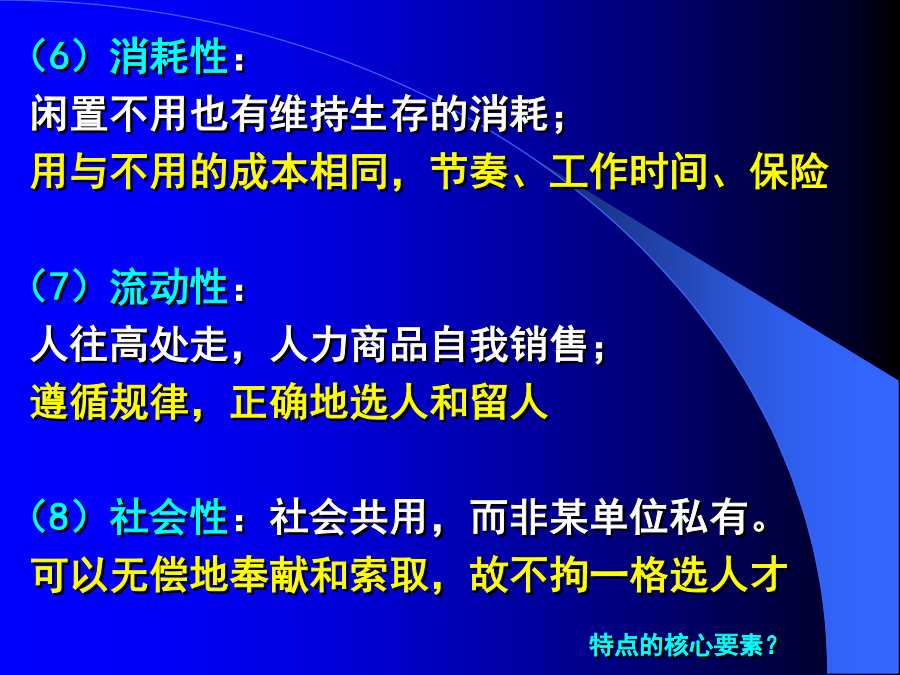 （6）消耗性：
闲置不用也有维持生存的消耗；
用与不用的成本相同，节奏、工作时间、保险

（7）流动性：
人往高处走，人力商品自我销售；
遵循规律，正确地选人和留人

（8）社会性：社会共用，而非某单位私有。
可以无偿地奉献和索取，故不拘一格选人才

特点的核心要素？